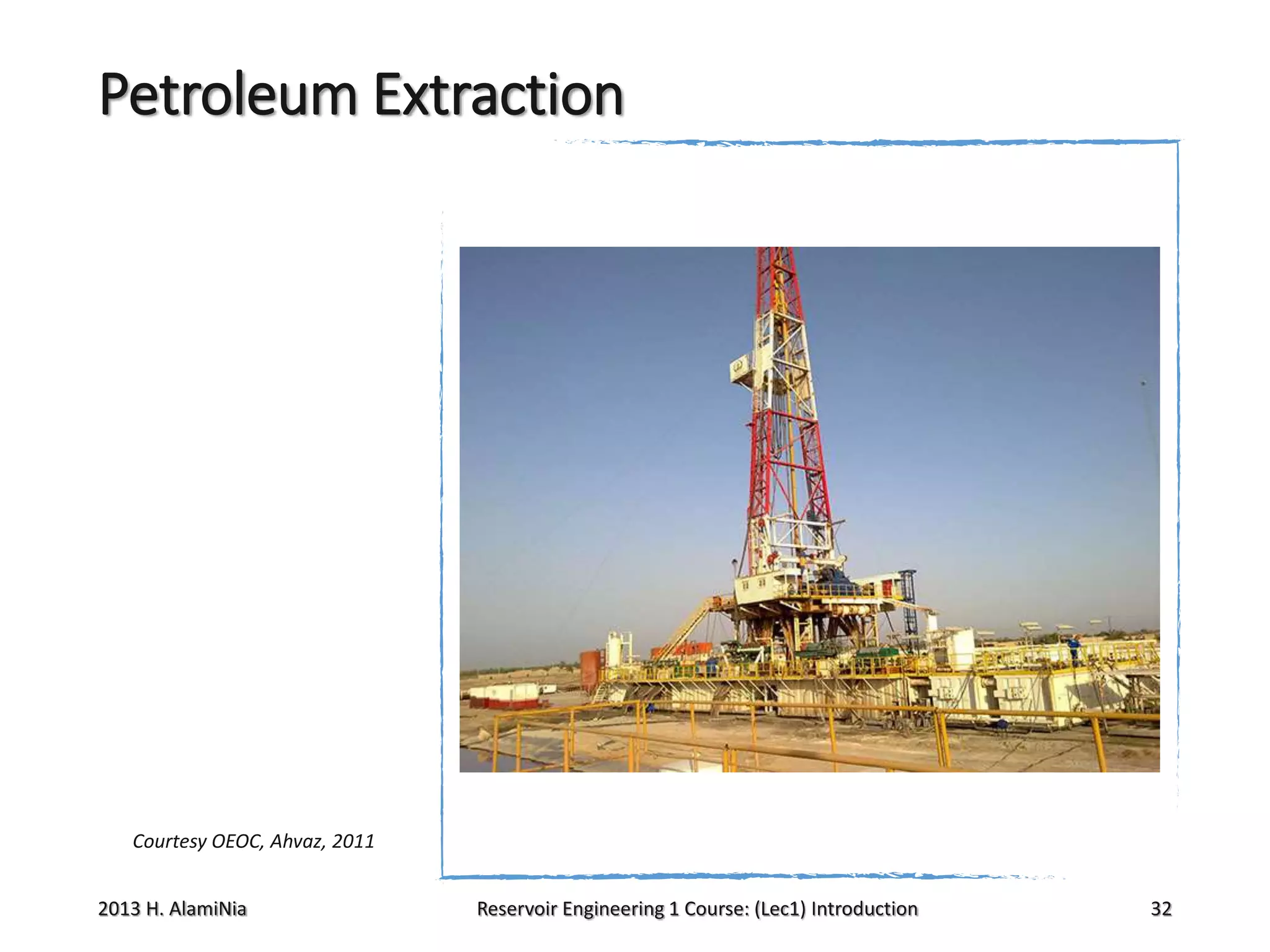 Petroleum Extraction

Courtesy OEOC, Ahvaz, 2011

2013 H. AlamiNia

Reservoir Engineering 1 Course: (Lec1) Introduction

32